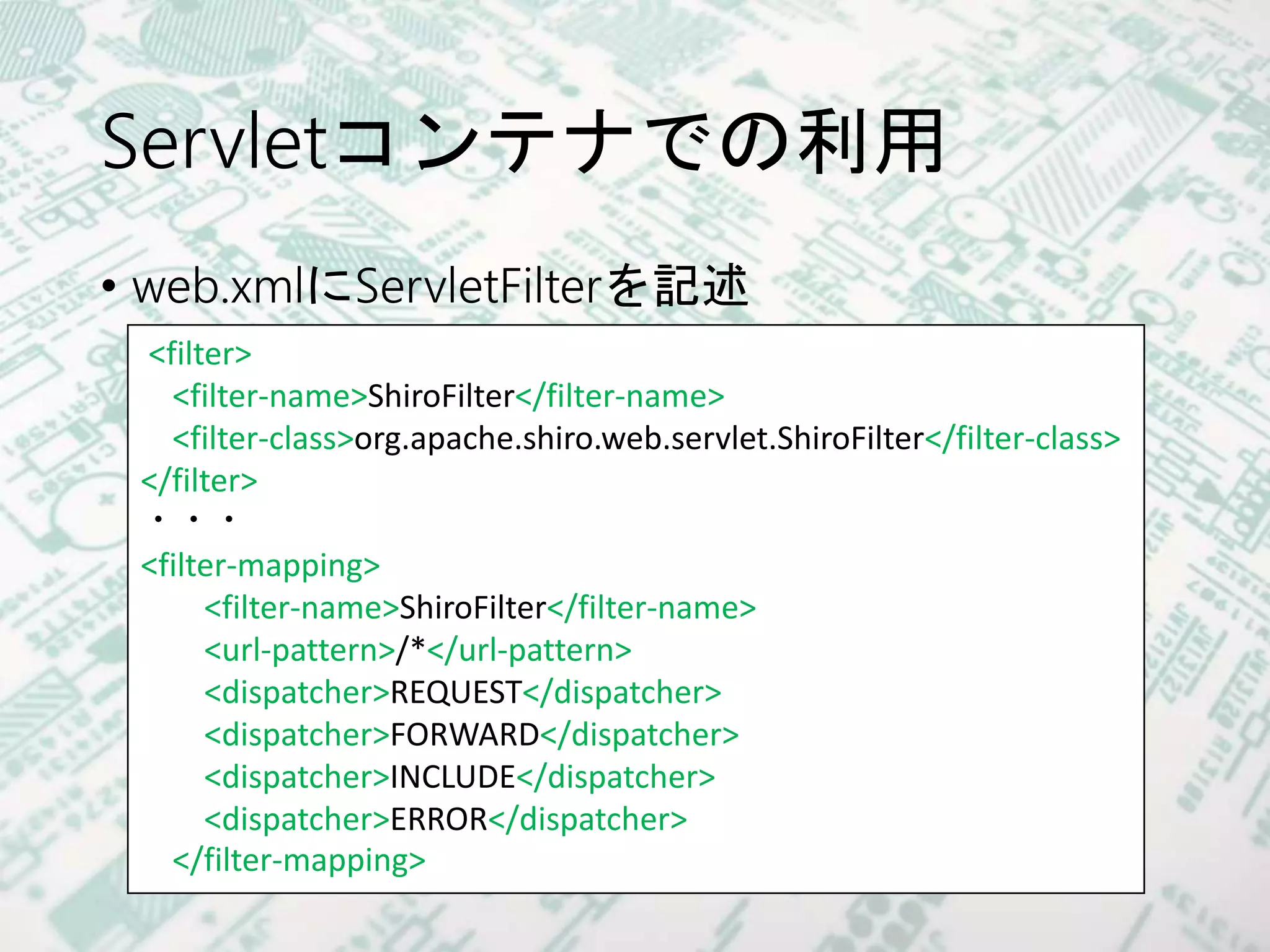 Servletコンテナでの利用

• web.xmlにServletFilterを記述

<filter>
<filter-name>ShiroFilter</filter-name>
<filter-class>org.apache.shiro.web.servlet.ShiroFilter</filter-class>
</filter>
・・・
<filter-mapping>
<filter-name>ShiroFilter</filter-name>
<url-pattern>/*</url-pattern>
<dispatcher>REQUEST</dispatcher>
<dispatcher>FORWARD</dispatcher>
<dispatcher>INCLUDE</dispatcher>
<dispatcher>ERROR</dispatcher>
</filter-mapping>